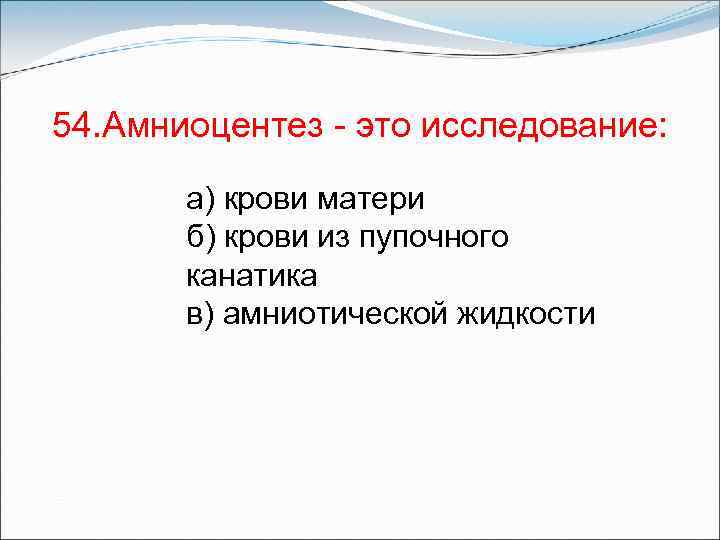 54.Амниоцентез - это исследование:

а) крови матери
б) крови из пупочного канатика
в) амниотической жидкости